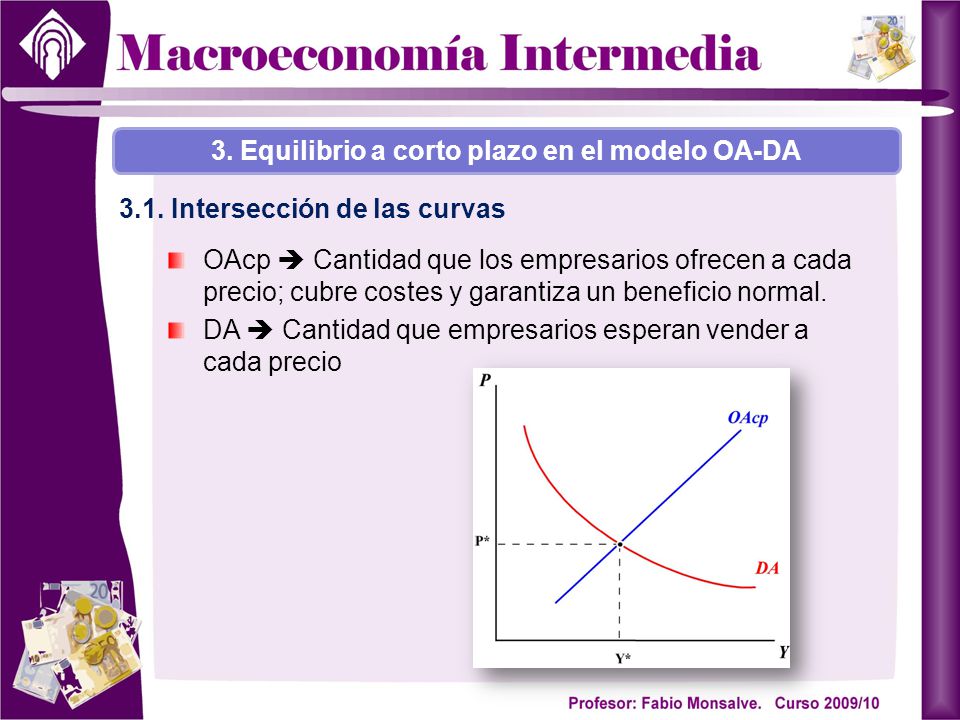 Macroeconomía Intermedia

3. Equilibrio a corto plazo en el modelo OA-DA

3.1. Intersección de las curvas

OAcp ➔ Cantidad que los empresarios ofrecen a cada precio; cubre costes y garantiza un beneficio normal.

DA ➔ Cantidad que empresarios esperan vender a cada precio

P

OAcp

P*

DA

Y*

Y

Profesor: Fabio Monsalve. Curso 2009/10